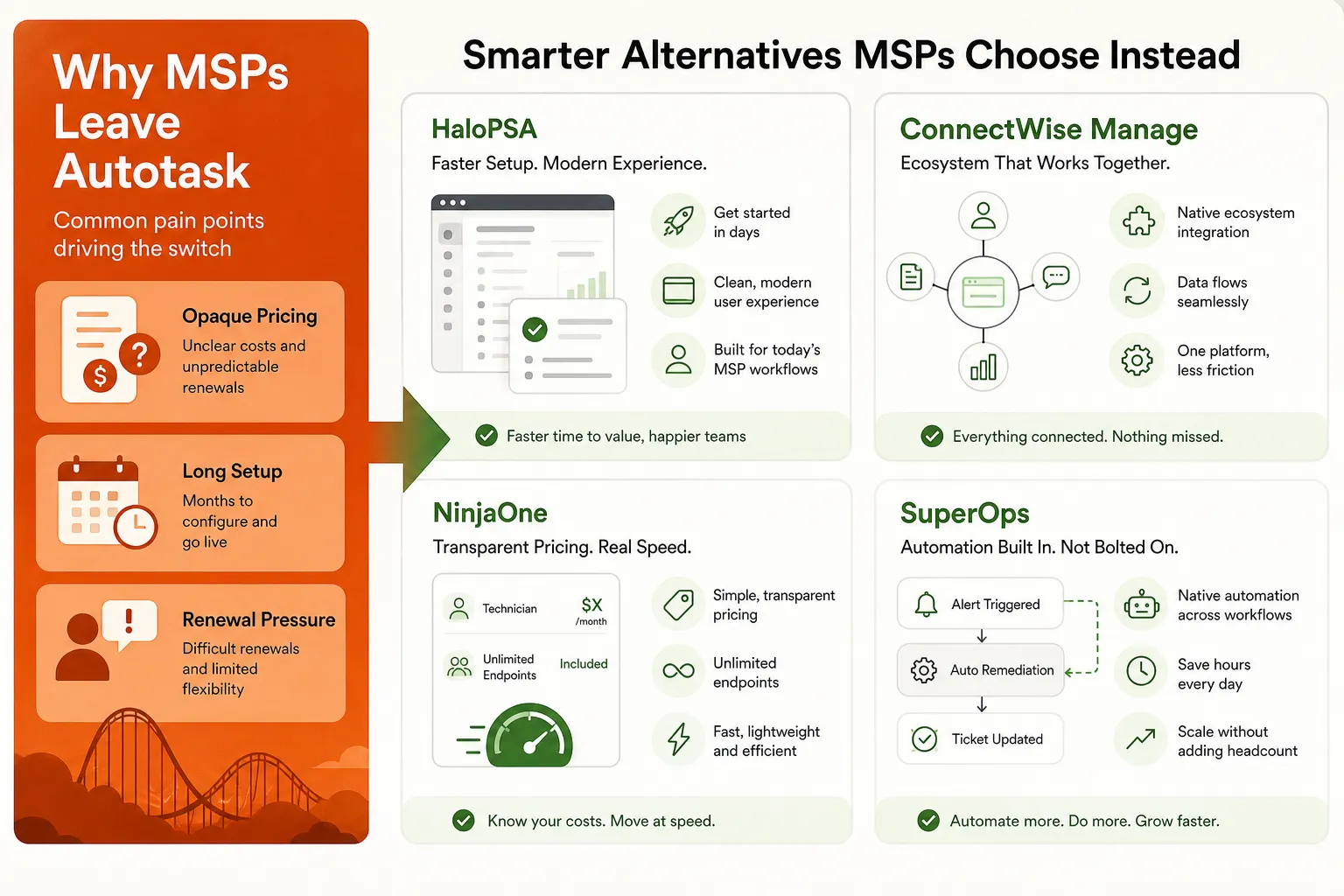 Why MSPs Leave Autotask

Common pain points driving the switch

Opaque Pricing
Unclear costs and unpredictable renewals

Long Setup
Months to configure and go live

Renewal Pressure
Difficult renewals and limited flexibility

Smarter Alternatives MSPs Choose Instead

HaloPSA
Faster Setup. Modern Experience.

Get started in days

Clean, modern user experience

Built for today's MSP workflows

Faster time to value, happier teams

ConnectWise Manage
Ecosystem That Works Together.

Native ecosystem integration

Data flows seamlessly

One platform, less friction

Everything connected. Nothing missed.

NinjaOne
Transparent Pricing. Real Speed.

Technician $X /month

Unlimited Endpoints Included

Simple, transparent pricing

Unlimited endpoints

Fast, lightweight and efficient

Know your costs. Move at speed.

SuperOps
Automation Built In. Not Bolted On.

Alert Triggered

Auto Remediation

Ticket Updated

Native automation across workflows

Save hours every day

Scale without adding headcount

Automate more. Do more. Grow faster.